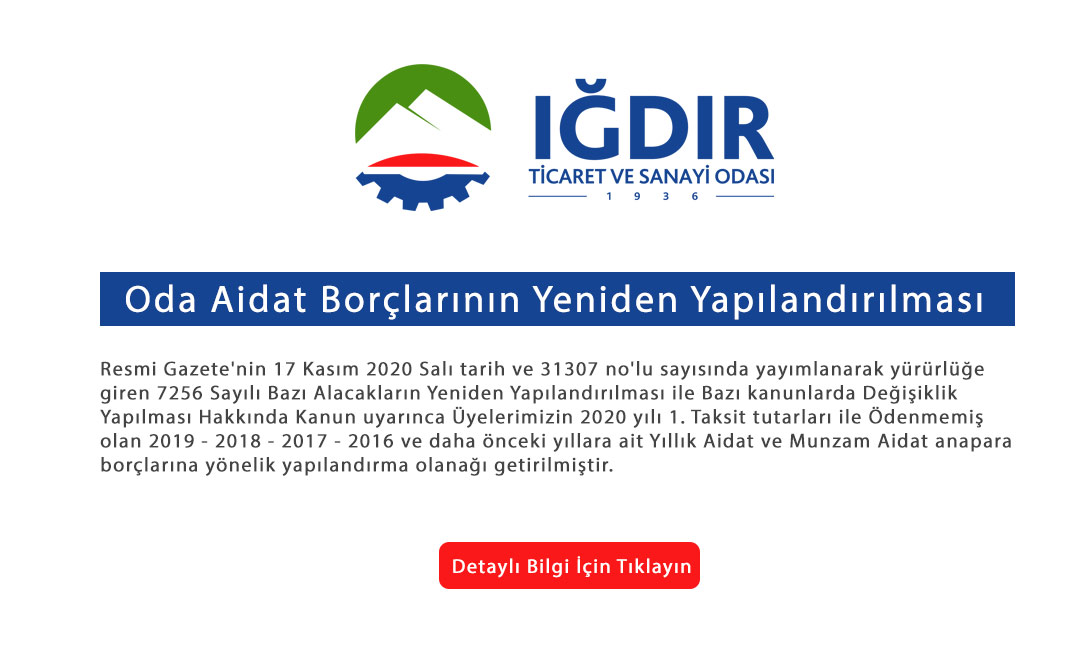 IĞDIR
TİCARET VE SANAYİ ODASI
1 9 3 6

Oda Aidat Borçlarının Yeniden Yapılandırılması

Resmi Gazete'nin 17 Kasım 2020 Salı tarih ve 31307 no'lu sayısında yayımlanarak yürürlüğe giren 7256 Sayılı Bazı Alacakların Yeniden Yapılandırılması ile Bazı kanunlarda Değişiklik Yapılması Hakkında Kanun uyarınca Üyelerimizin 2020 yılı 1. Taksit tutarları ile Ödenmemiş olan 2019 - 2018 - 2017 - 2016 ve daha önceki yıllara ait Yıllık Aidat ve Munzam Aidat anapara borçlarına yönelik yapılandırma olanağı getirilmiştir.

Detaylı Bilgi İçin Tıklayın